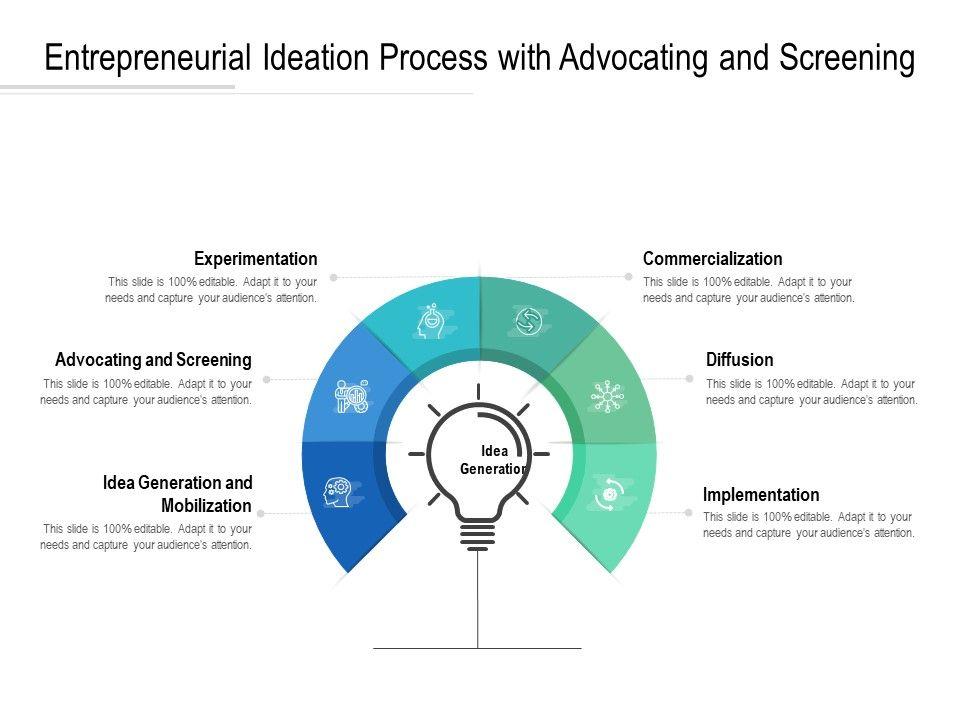 Entrepreneurial Ideation Process with Advocating and Screening

Experimentation
This slide is 100% editable. Adapt it to your needs and capture your audience's attention.

Advocating and Screening
This slide is 100% editable. Adapt it to your needs and capture your audience's attention.

Idea Generation and Mobilization
This slide is 100% editable. Adapt it to your needs and capture your audience's attention.

Idea Generation

Commercialization
This slide is 100% editable. Adapt it to your needs and capture your audience's attention.

Diffusion
This slide is 100% editable. Adapt it to your needs and capture your audience's attention.

Implementation
This slide is 100% editable. Adapt it to your needs and capture your audience's attention.